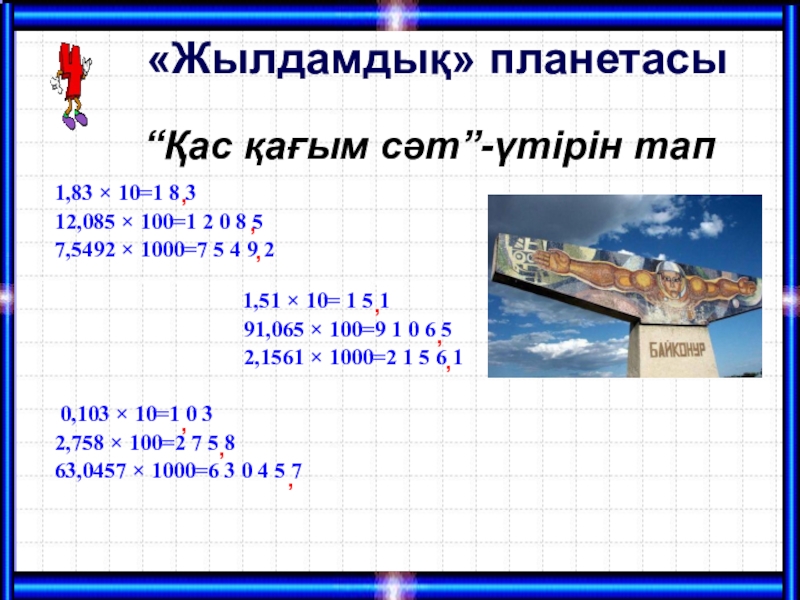 «Жылдамдық» планетасы

“Қас қағым сәт”-үтірін тап

1,83 × 10=1 8,3
12,085 × 100=1 2 0 8,5
7,5492 × 1000=7 5 4 9,2

1,51 × 10= 1 5,1
91,065 × 100=9 1 0 6,5
2,1561 × 1000=2 1 5 6,1

0,103 × 10=1,0 3
2,758 × 100=2 7 5,8
63,0457 × 1000=6 3 0 4 5,7

БАЙКОНУР